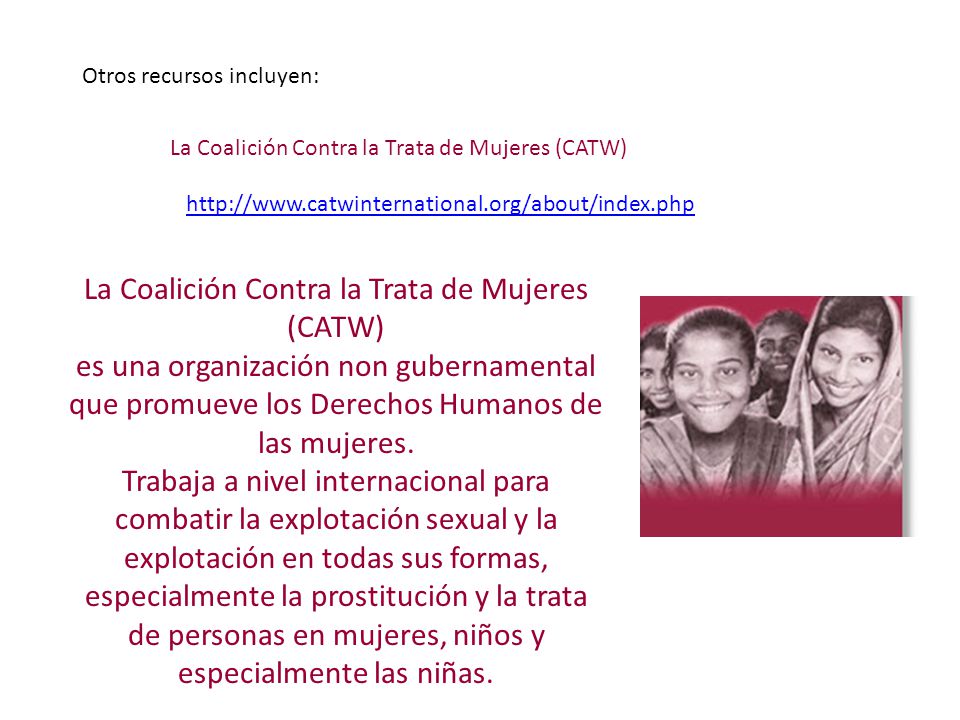 Otros recursos incluyen:

La Coalición Contra la Trata de Mujeres (CATW)

http://www.catwinternational.org/about/index.php

La Coalición Contra la Trata de Mujeres (CATW)
es una organización non gubernamental que promueve los Derechos Humanos de las mujeres.
Trabaja a nivel internacional para combatir la explotación sexual y la explotación en todas sus formas, especialmente la prostitución y la trata de personas en mujeres, niños y especialmente las niñas.